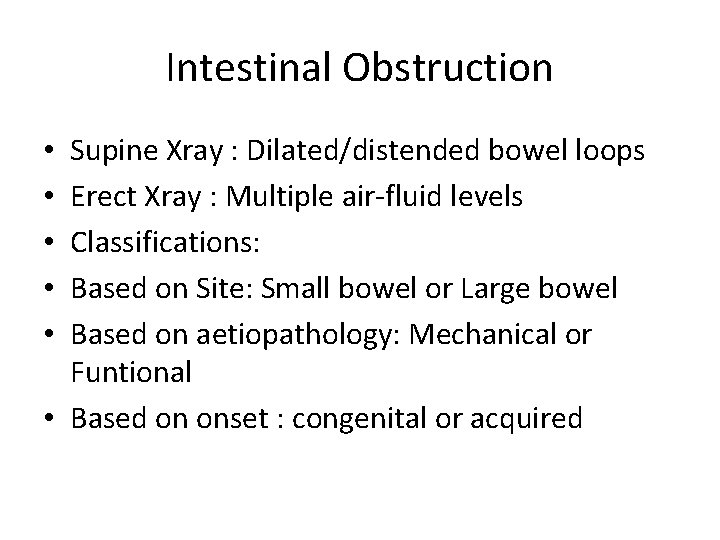 Intestinal Obstruction

• Supine Xray : Dilated/distended bowel loops
• Erect Xray : Multiple air-fluid levels
• Classifications:
• Based on Site: Small bowel or Large bowel
• Based on aetiopathology: Mechanical or Funtional
• Based on onset : congenital or acquired